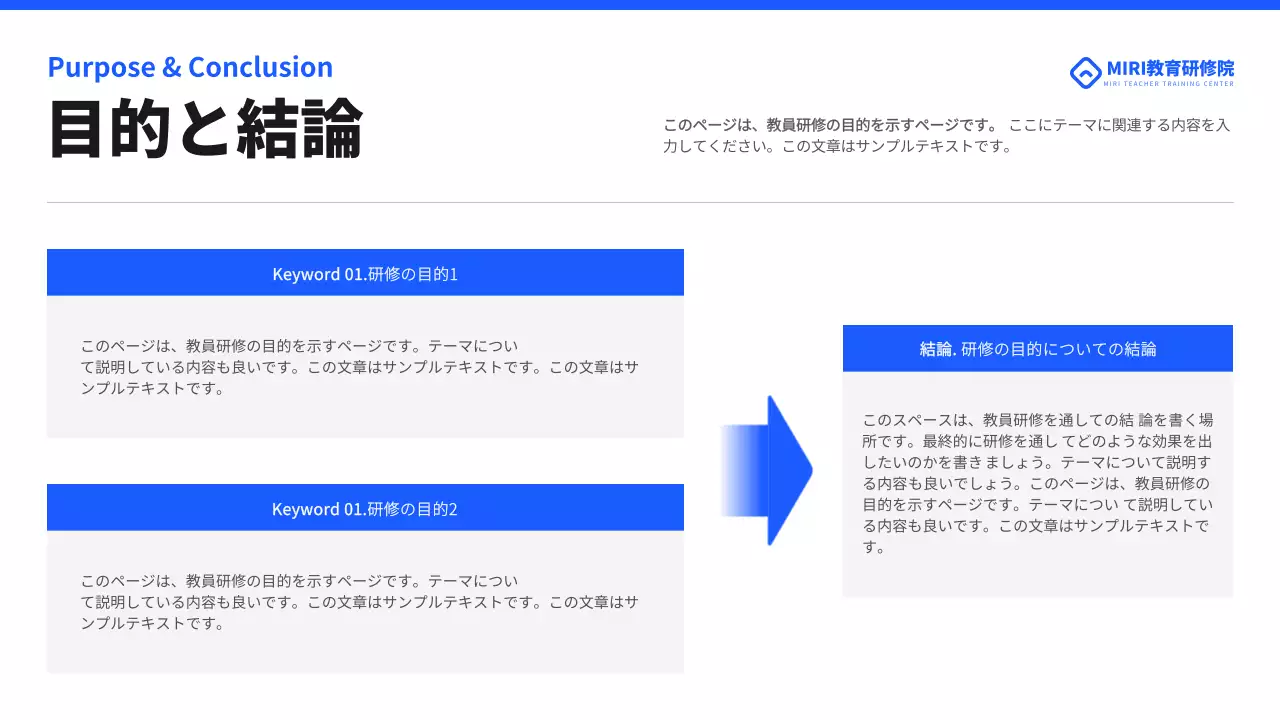 Purpose & Conclusion
目的と結論

MIRI教育研修院
MIRI TEACHER TRAINING CENTER

このページは、教員研修の目的を示すページです。 ここにテーマに関連する内容を入力してください。この文章はサンプルテキストです。

Keyword 01.研修の目的1

このページは、教員研修の目的を示すページです。テーマについて説明している内容も良いです。この文章はサンプルテキストです。この文章はサンプルテキストです。

Keyword 01.研修の目的2

このページは、教員研修の目的を示すページです。テーマについて説明している内容も良いです。この文章はサンプルテキストです。この文章はサンプルテキストです。

結論. 研修の目的についての結論

このスペースは、教員研修を通しての結 論を書く場所です。最終的に研修を通し てどのような効果を出したいのかを書き ましょう。テーマについて説明する内容も良いでしょう。このページは、教員研修の目的を示すページです。テーマについ て説明している内容も良いです。この文章はサンプルテキストです。